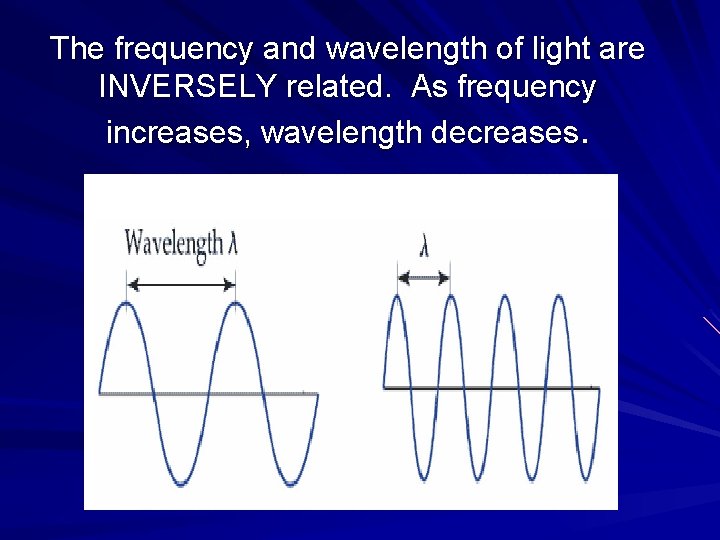 The frequency and wavelength of light are INVERSELY related. As frequency increases, wavelength decreases.

Wavelength $\lambda$

$\lambda$